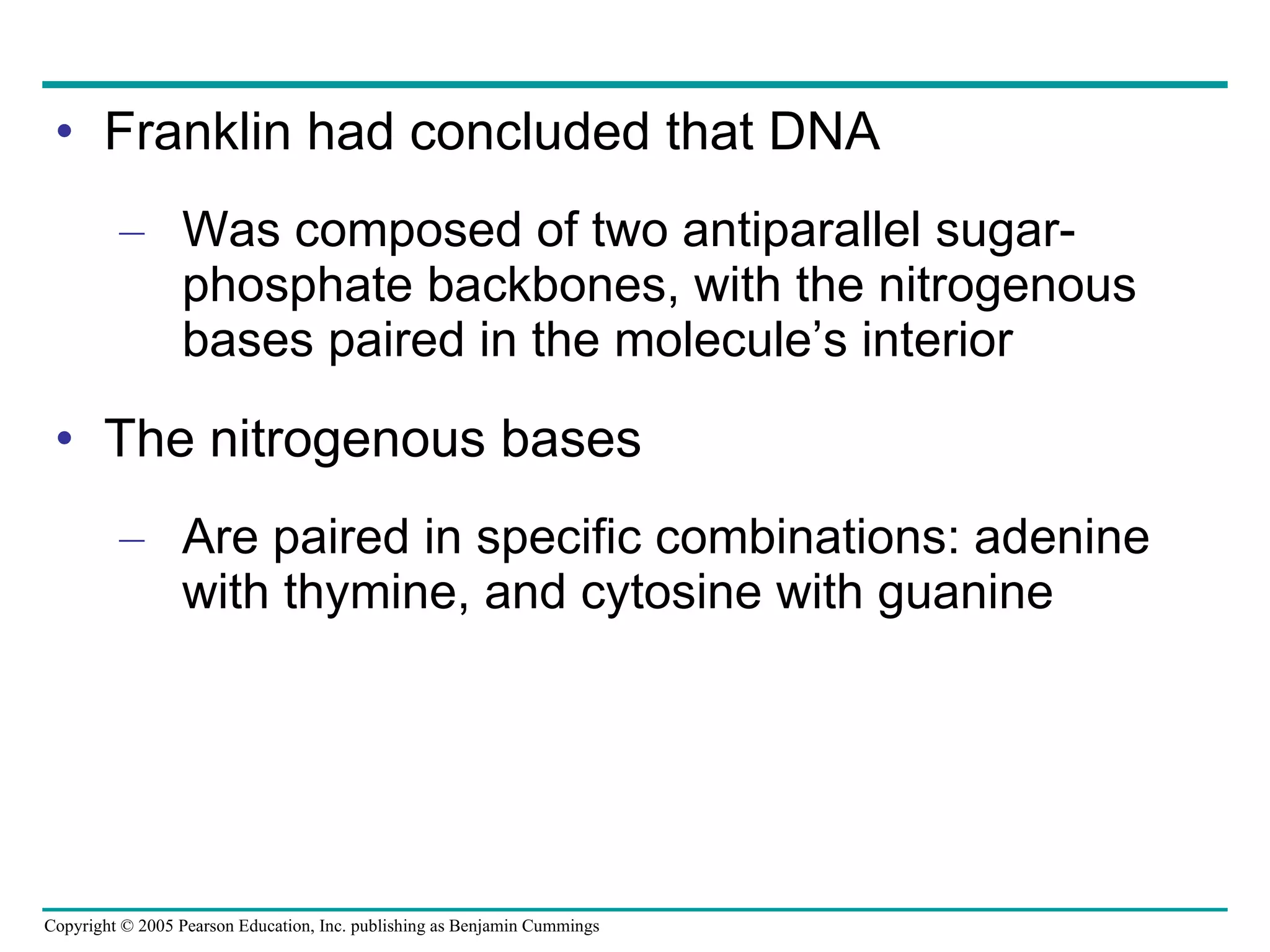 • Franklin had concluded that DNA

– Was composed of two antiparallel sugar-phosphate backbones, with the nitrogenous bases paired in the molecule’s interior

• The nitrogenous bases

– Are paired in specific combinations: adenine with thymine, and cytosine with guanine

Copyright © 2005 Pearson Education, Inc. publishing as Benjamin Cummings